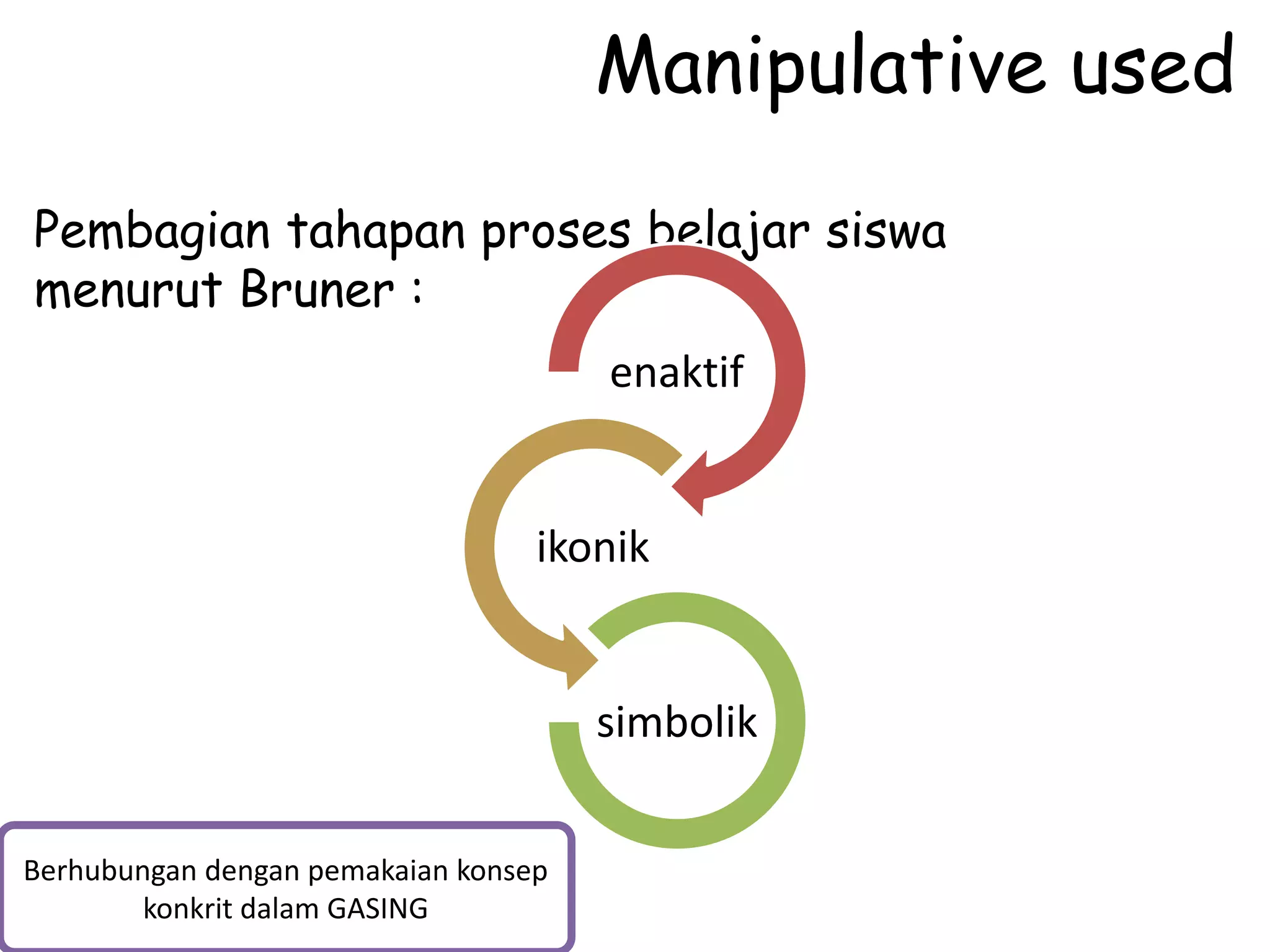 Manipulative used

Pembagian tahapan proses belajar siswa menurut Bruner :

enaktif

ikonik

simbolik

Berhubungan dengan pemakaian konsep konkrit dalam GASING